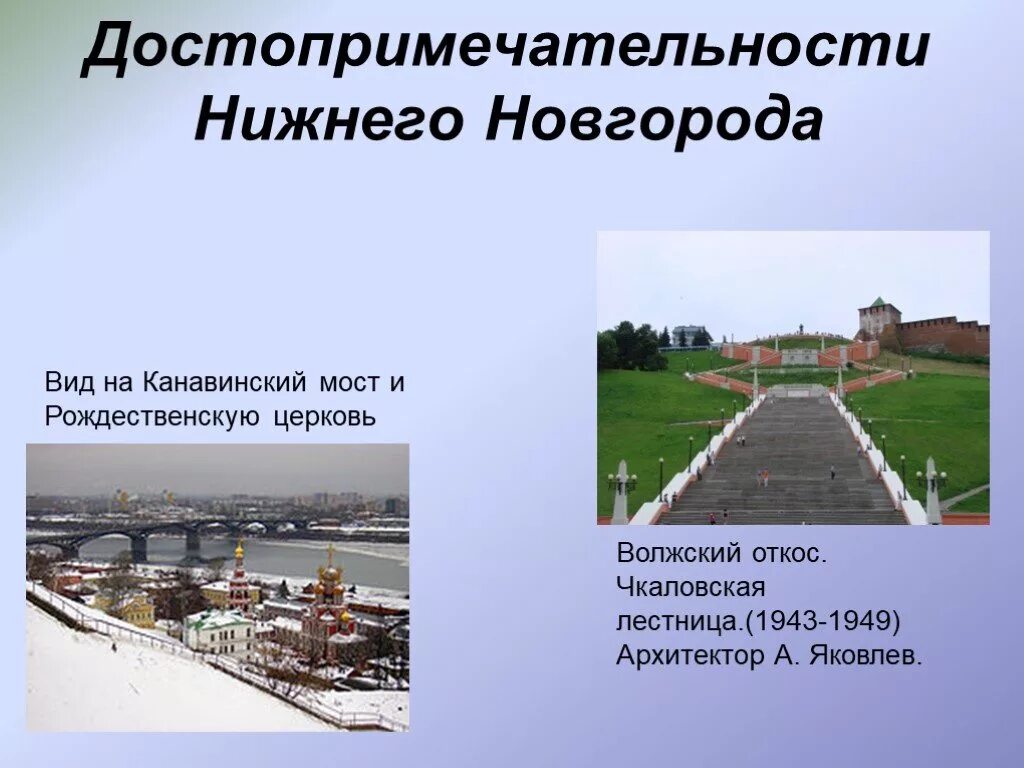 Достопримечательности Нижнего Новгорода

Вид на Канавинский мост и Рождественскую церковь

Волжский откос. Чкаловская лестница.(1943-1949) Архитектор А. Яковлев.